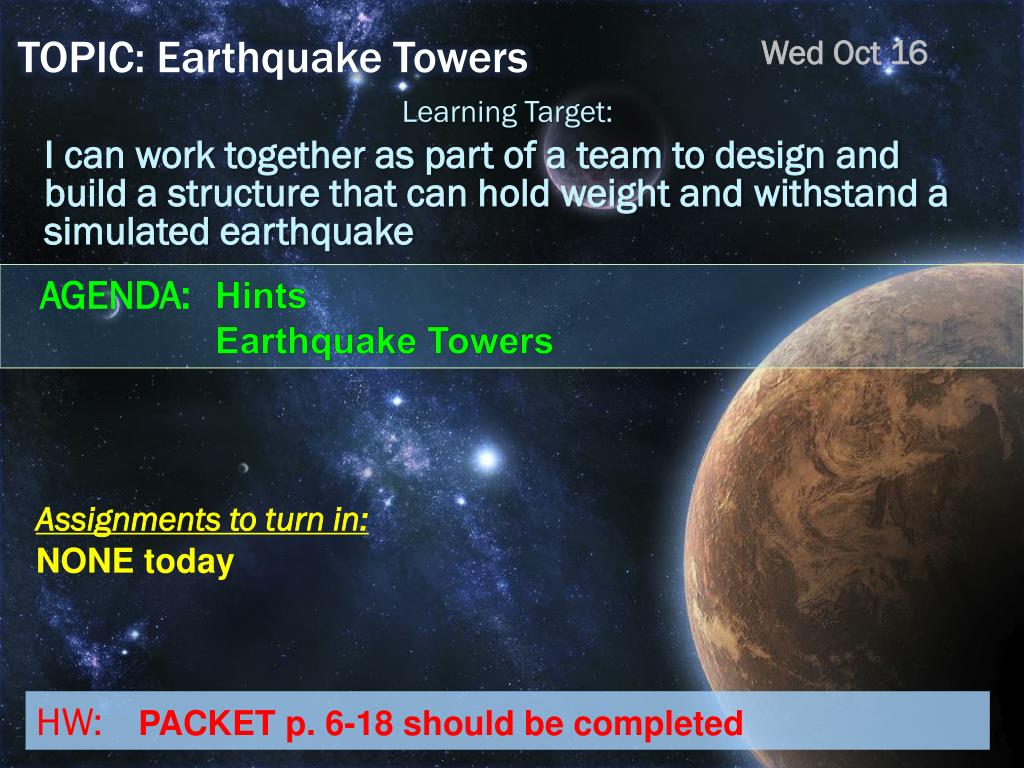 TOPIC: Earthquake Towers

Wed Oct 16

Learning Target:

I can work together as part of a team to design and build a structure that can hold weight and withstand a simulated earthquake

AGENDA: Hints
Earthquake Towers

Assignments to turn in:
NONE today

HW: PACKET p. 6-18 should be completed